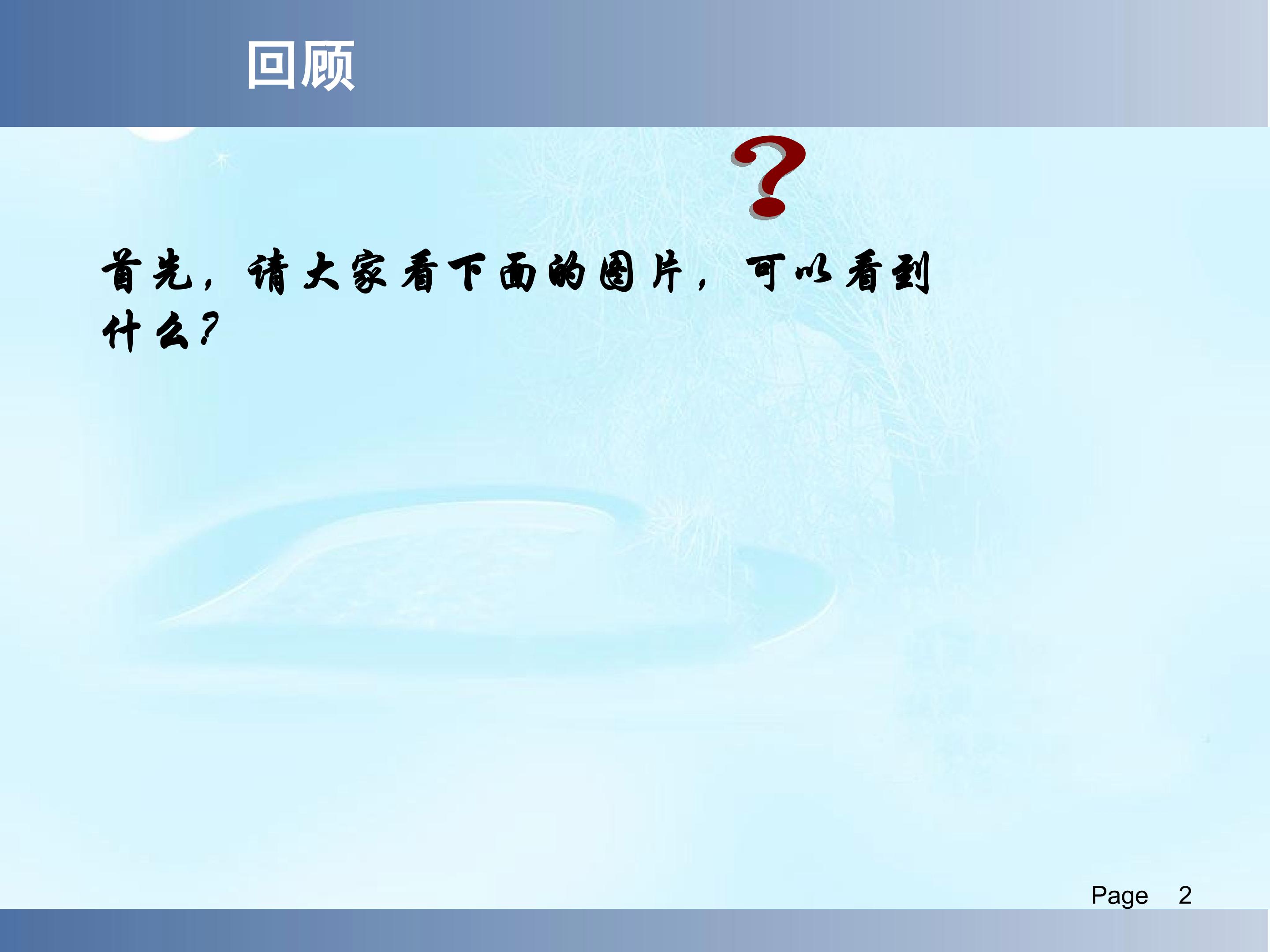 回顾

?

首先，请大家看下面的图片，可以看到什么？

Page 2